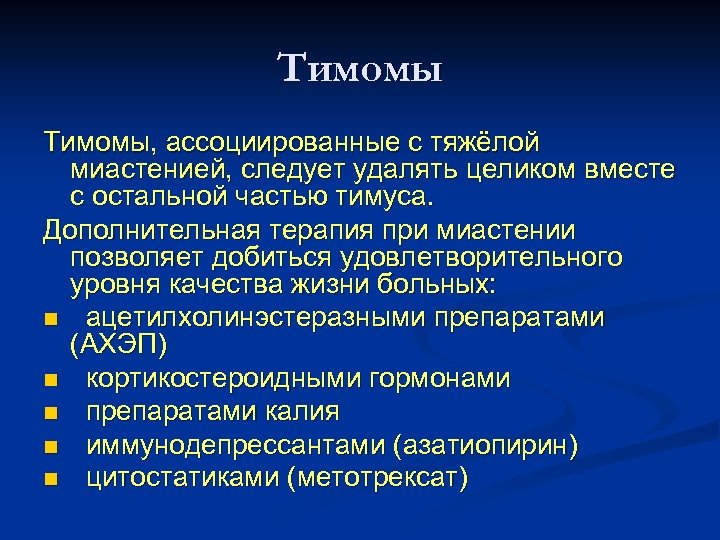 Тимомы

Тимомы, ассоциированные с тяжёлой миастенией, следует удалять целиком вместе с остальной частью тимуса.

Дополнительная терапия при миастении позволяет добиться удовлетворительного уровня качества жизни больных:

- ацетилхолинэстеразными препаратами (АХЭП)
- кортикостероидными гормонами
- препаратами калия
- иммунодепрессантами (азатиопирин)
- цитостатиками (метотрексат)